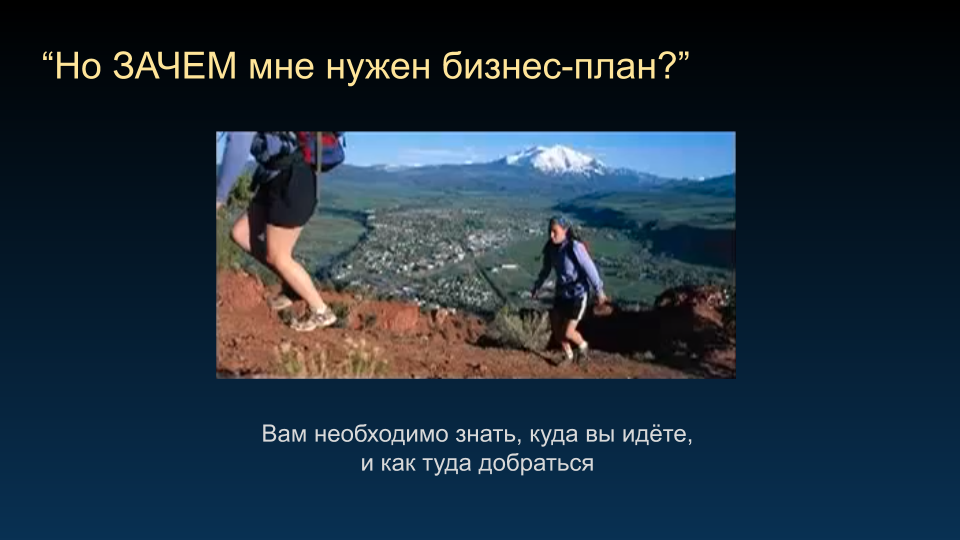 “Но ЗАЧЕМ мне нужен бизнес-план?”

Вам необходимо знать, куда вы идёте, и как туда добраться